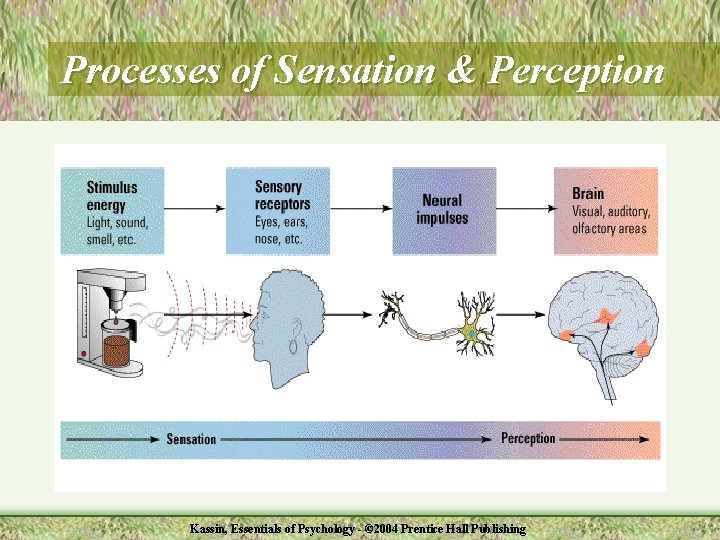 Processes of Sensation & Perception

Stimulus energy
Light, sound, smell, etc.

Sensory receptors
Eyes, ears, nose, etc.

Neural impulses

Brain
Visual, auditory, olfactory areas

Sensation

Perception

Kassin, Essentials of Psychology - ©2004 Prentice Hall Publishing